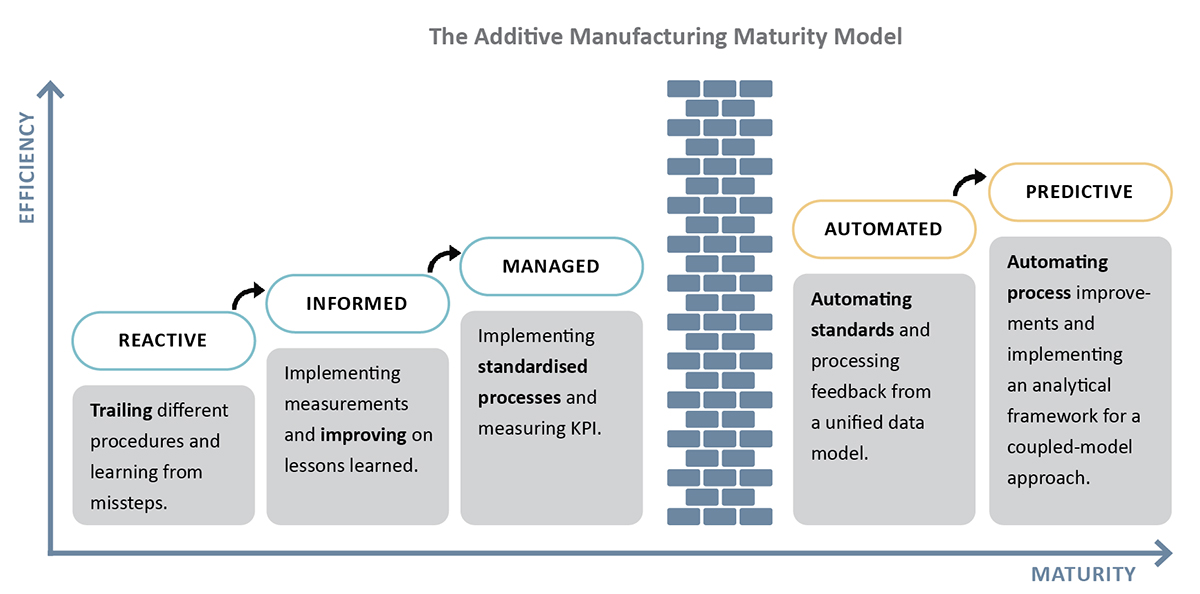 The Additive Manufacturing Maturity Model

EFFICIENCY

REACTIVE

Trailing different procedures and learning from missteps.

INFORMED

Implementing measurements and improving on lessons learned.

MANAGED

Implementing standardised processes and measuring KPI.

AUTOMATED

Automating standards and processing feedback from a unified data model.

PREDICTIVE

Automating process improvements and implementing an analytical framework for a coupled-model approach.

MATURITY